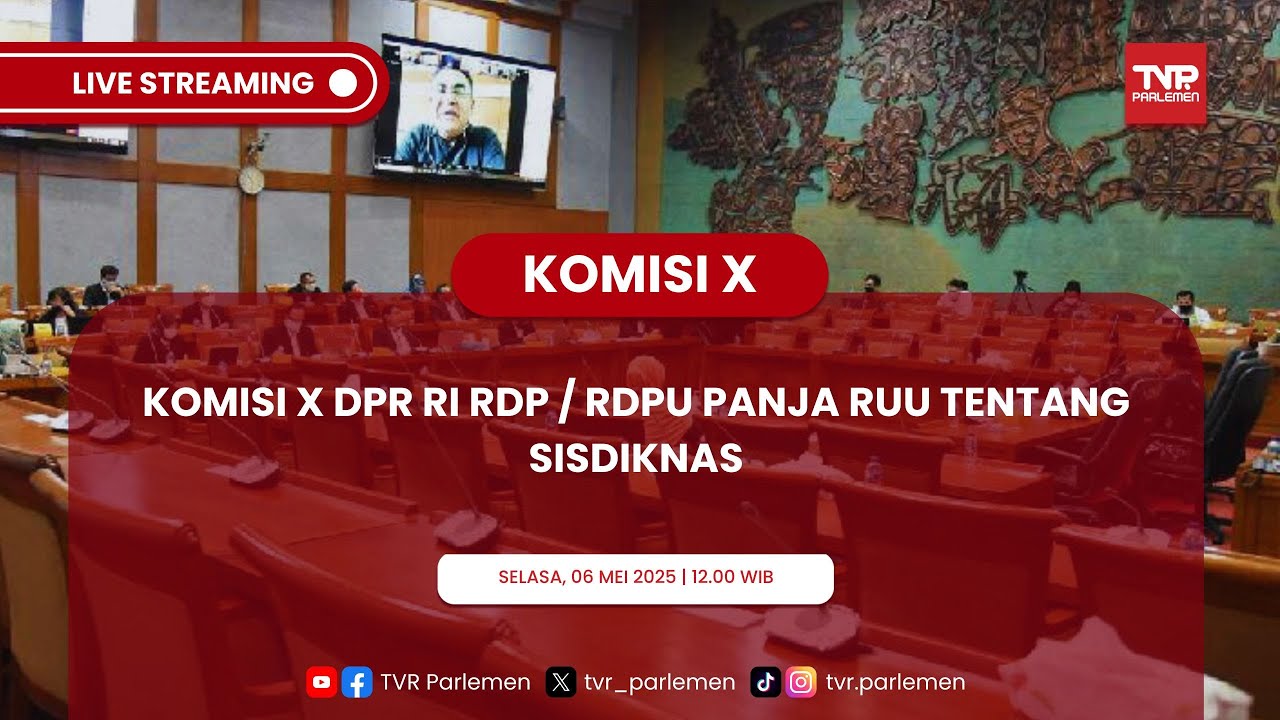 LIVE STREAMING

TVR PARLEMEN

KOMISI X

KOMISI X DPR RI RDP / RDPU PANJA RUU TENTANG SISDIKNAS

SELASA, 06 MEI 2025 | 12.00 WIB

TVR Parlemen tvr_parlemen tvr.parlemen